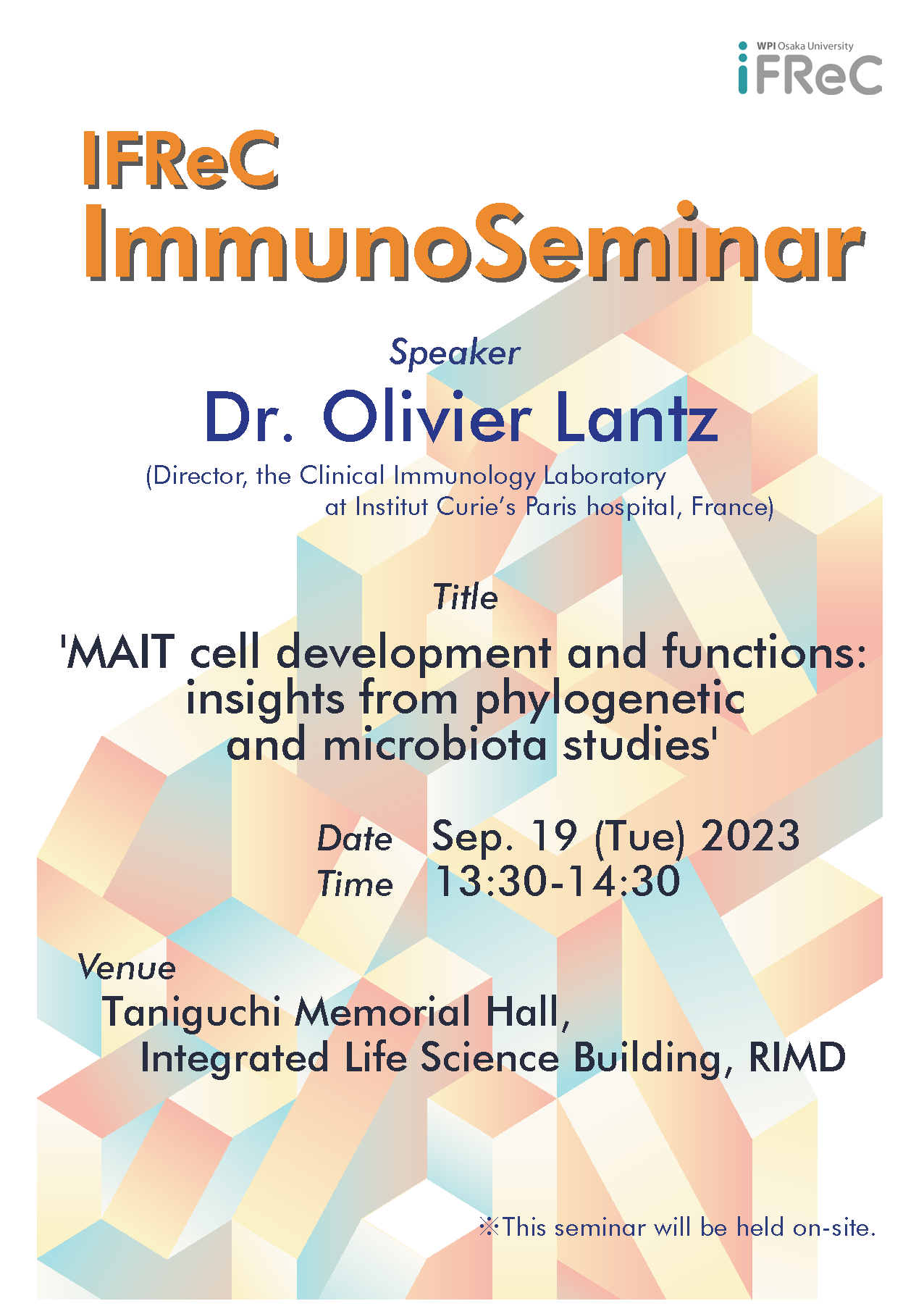 WPI Osaka University
iFReC

IFReC
ImmunoSeminar

Speaker
Dr. Olivier Lantz
(Director, the Clinical Immunology Laboratory at Institut Curie's Paris hospital, France)

Title
'MAIT cell development and functions: insights from phylogenetic and microbiota studies'

Date Sep. 19 (Tue) 2023
Time 13:30-14:30

Venue
Taniguchi Memorial Hall,
Integrated Life Science Building, RIMD

※This seminar will be held on-site.